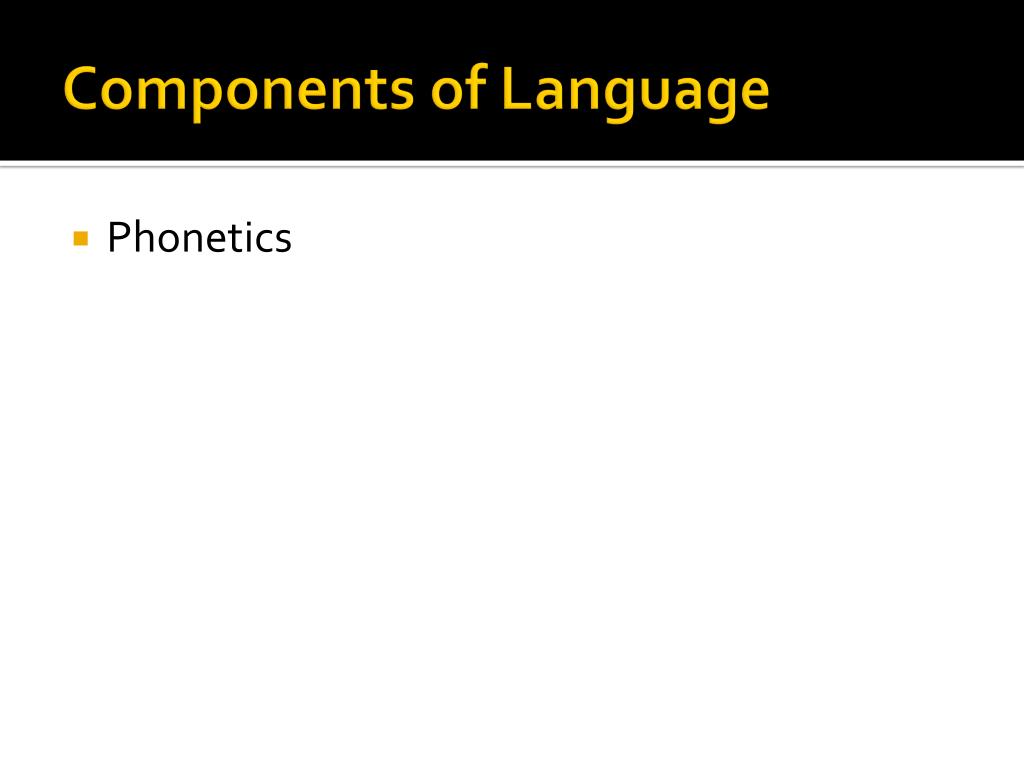 Components of Language

▪ Phonetics